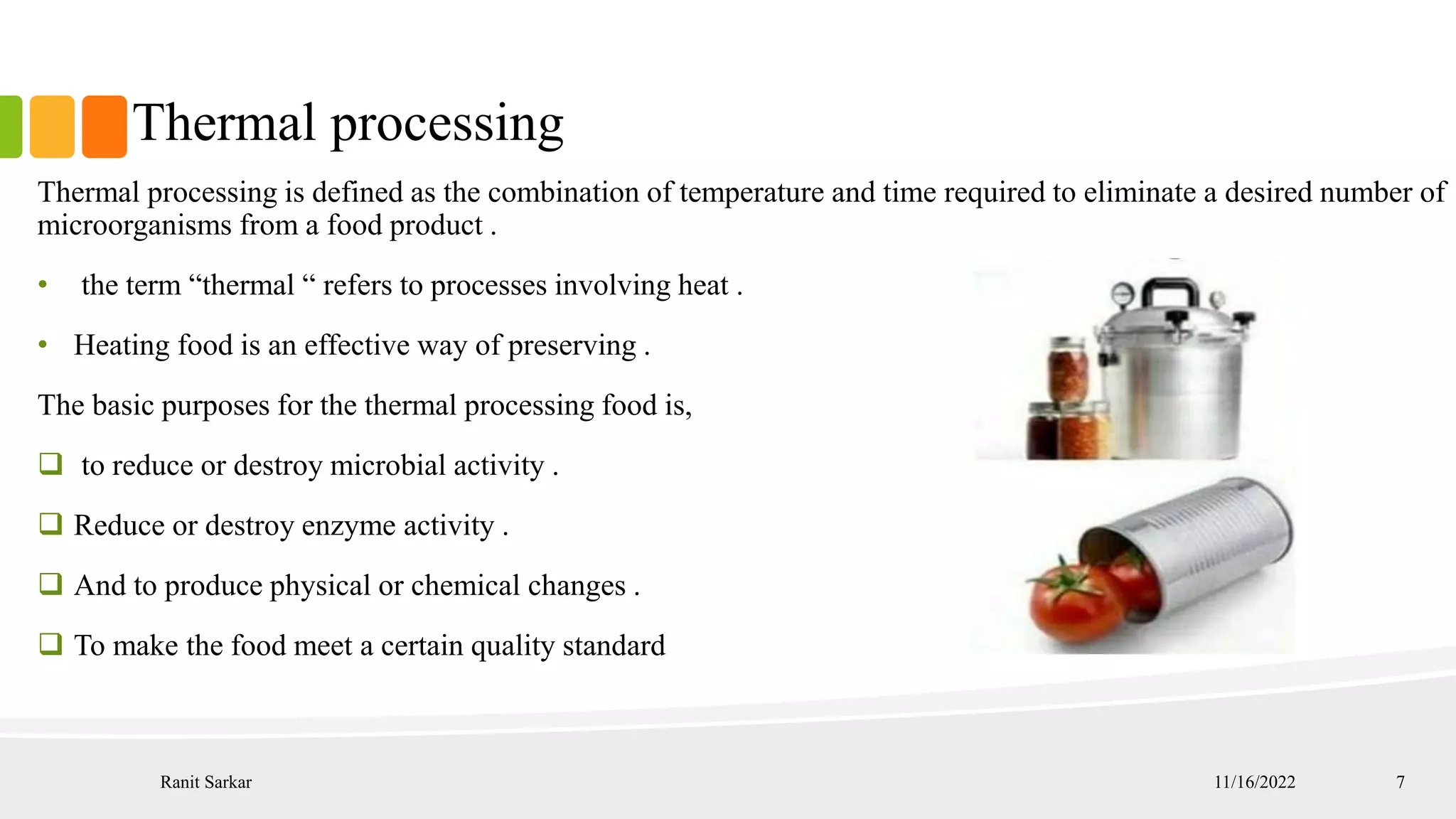 Thermal processing

Thermal processing is defined as the combination of temperature and time required to eliminate a desired number of microorganisms from a food product .

• the term “thermal “ refers to processes involving heat .

• Heating food is an effective way of preserving .

The basic purposes for the thermal processing food is,

❑ to reduce or destroy microbial activity .

❑ Reduce or destroy enzyme activity .

❑ And to produce physical or chemical changes .

❑ To make the food meet a certain quality standard

Ranit Sarkar

11/16/2022

7